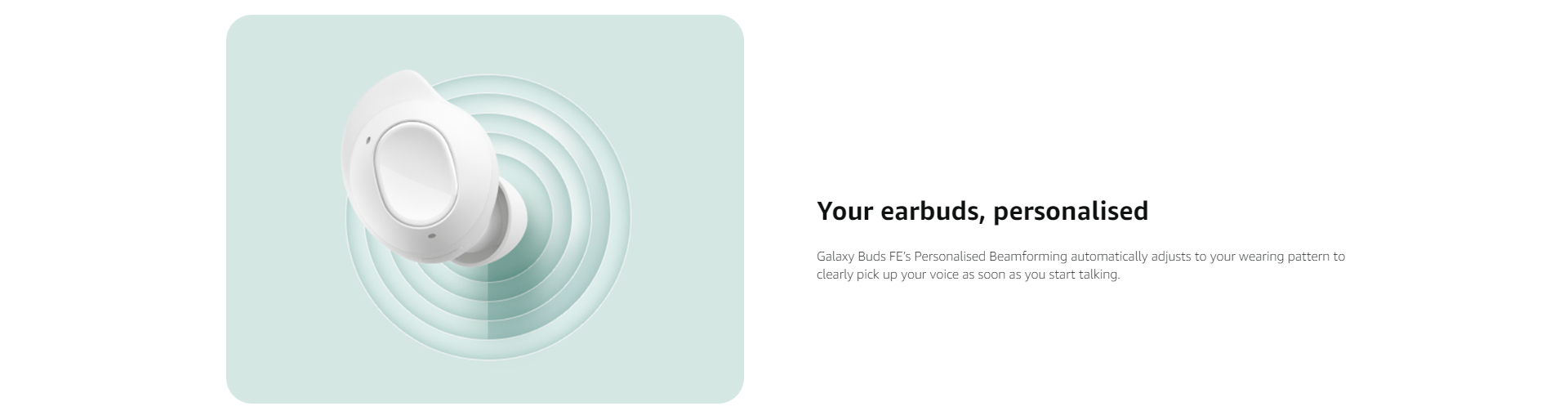 Your earbuds, personalised

Galaxy Buds FE's Personalised Beamforming automatically adjusts to your wearing pattern to clearly pick up your voice as soon as you start talking.